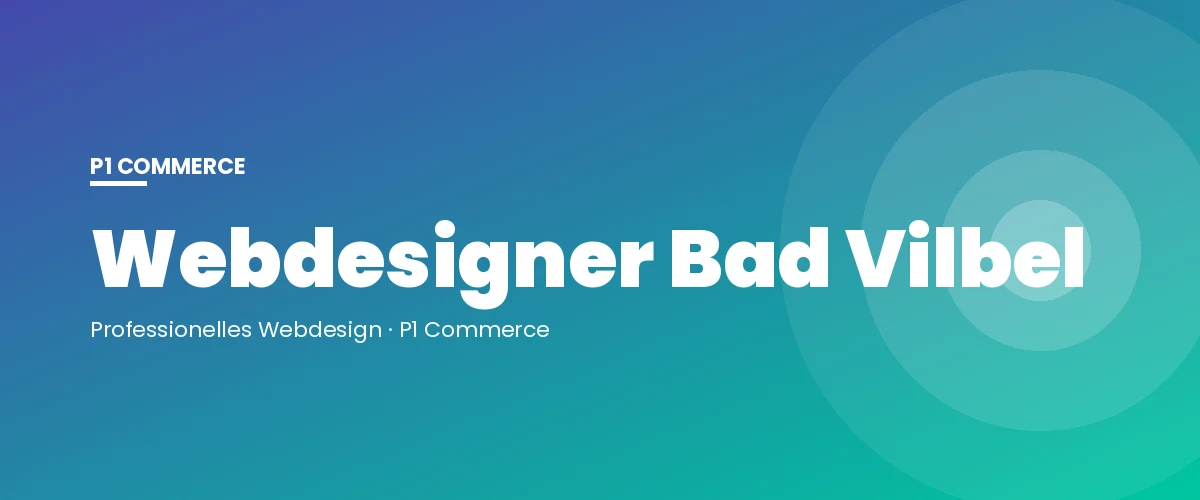 P1 COMMERCE

Webdesigner Bad Vilbel

Professionelles Webdesign · P1 Commerce